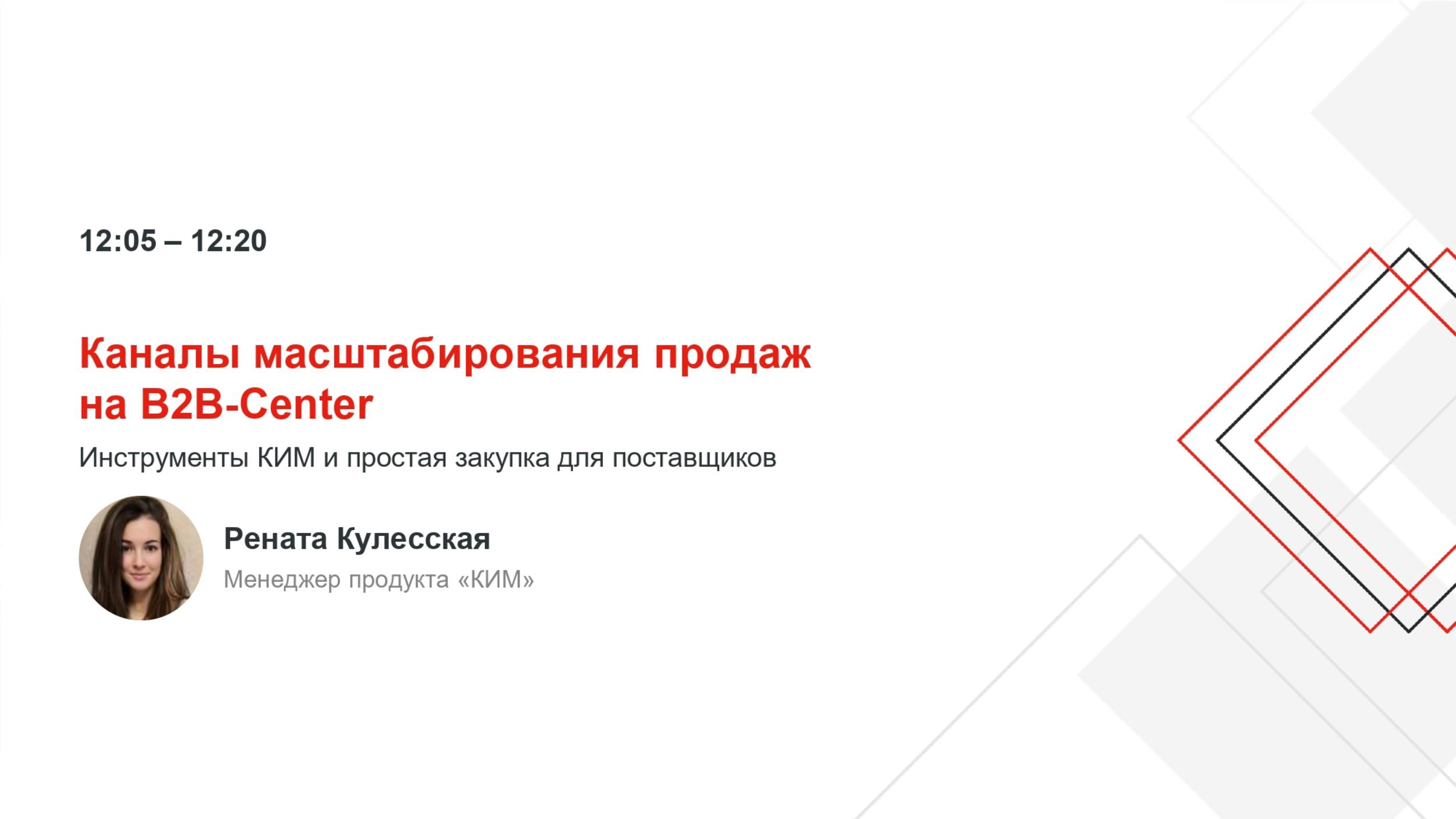 12:05 – 12:20

Каналы масштабирования продаж на B2B-Center

Инструменты КИМ и простая закупка для поставщиков

Рената Кулесская

Менеджер продукта «КИМ»